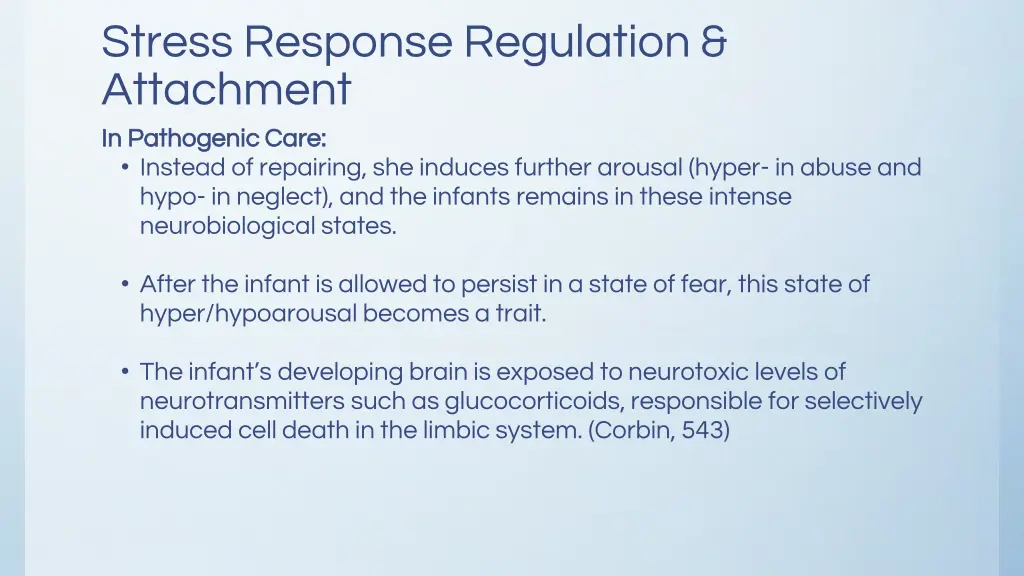 Stress Response Regulation & Attachment

In Pathogenic Care:

• Instead of repairing, she induces further arousal (hyper- in abuse and hypo- in neglect), and the infants remains in these intense neurobiological states.

• After the infant is allowed to persist in a state of fear, this state of hyper/hypoarousal becomes a trait.

• The infant's developing brain is exposed to neurotoxic levels of neurotransmitters such as glucocorticoids, responsible for selectively induced cell death in the limbic system. (Corbin, 543)